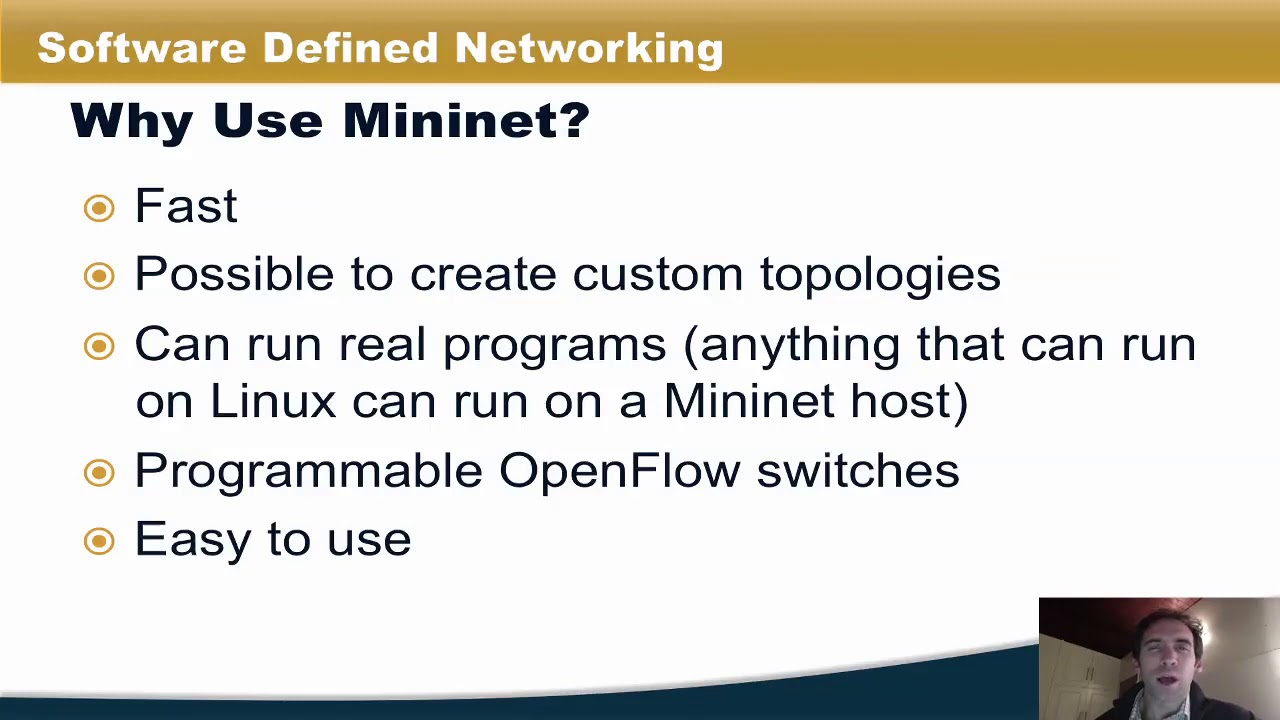 Software Defined Networking

Why Use Mininet?

Fast

Possible to create custom topologies

Can run real programs (anything that can run on Linux can run on a Mininet host)

Programmable OpenFlow switches

Easy to use